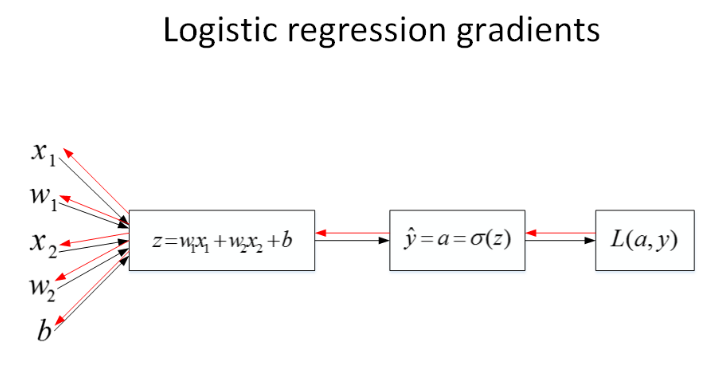 Logistic regression gradients

$x_1$

$w_1$

$x_2$

$w_2$

$b$

$z = w_1x_1 + w_2x_2 + b$

$\hat{y} = a = \sigma(z)$

$L(a, y)$